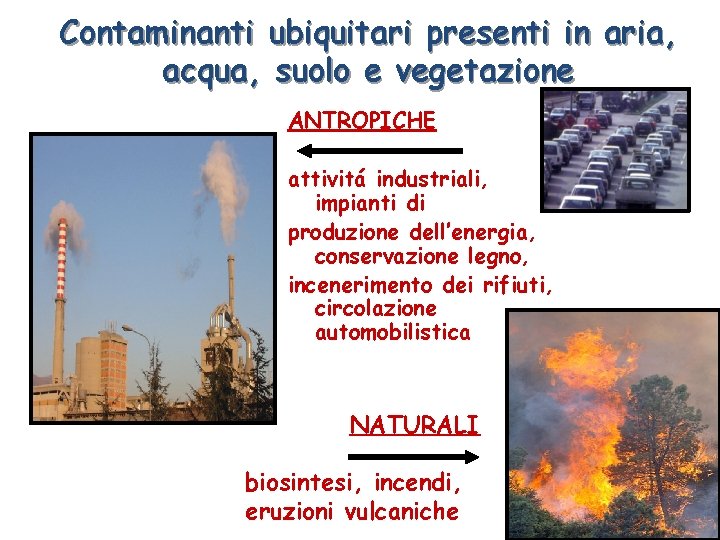 Contaminanti ubiquitari presenti in aria, acqua, suolo e vegetazione

ANTROPICHE

attivitá industriali, impianti di produzione dell'energia, conservazione legno, incenerimento dei rifiuti, circolazione automobilistica

NATURALI

biosintesi, incendi, eruzioni vulcaniche